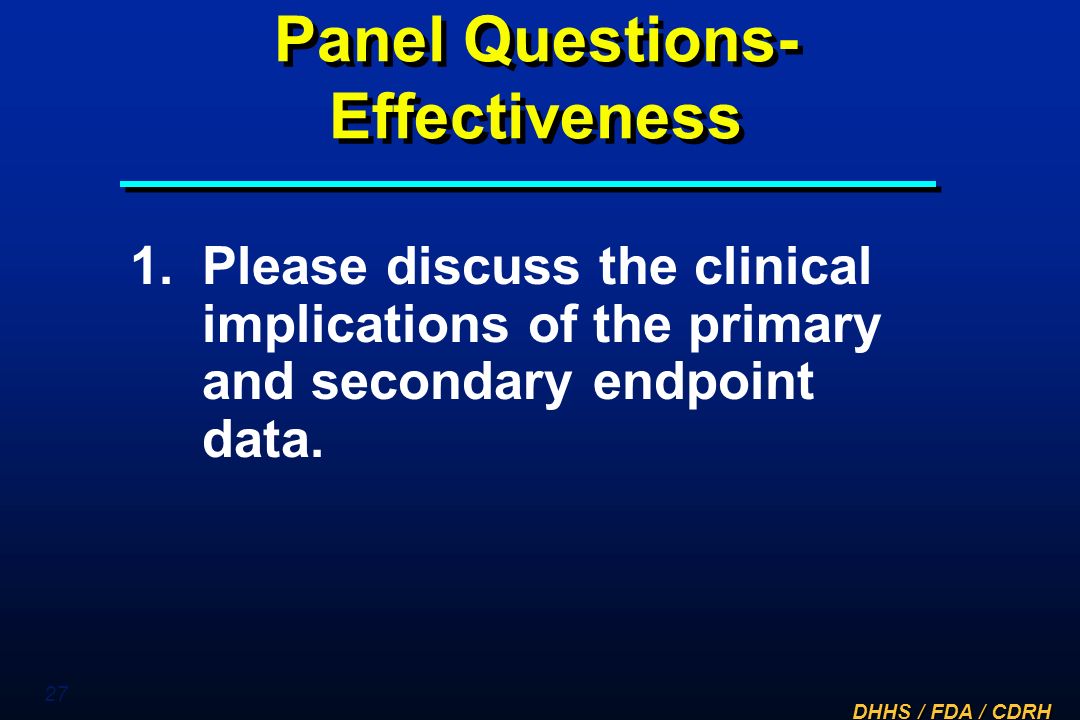 Panel Questions-Effectiveness

1. Please discuss the clinical implications of the primary and secondary endpoint data.

27

DHHS / FDA / CDRH